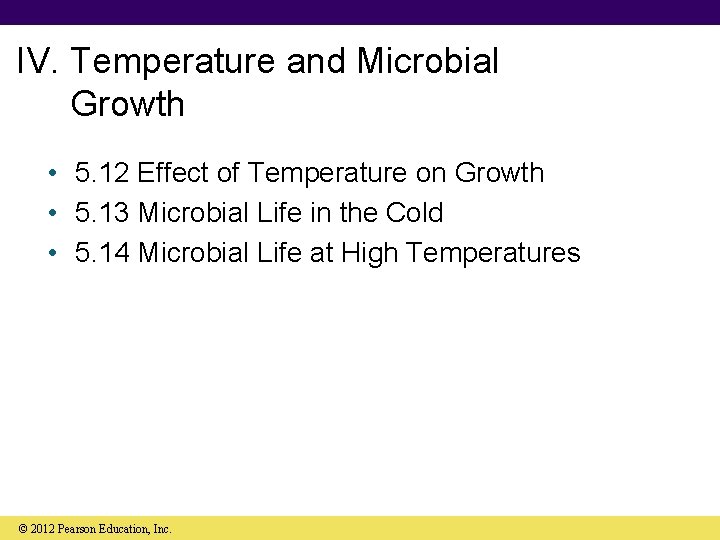 IV. Temperature and Microbial Growth

• 5.12 Effect of Temperature on Growth
• 5.13 Microbial Life in the Cold
• 5.14 Microbial Life at High Temperatures

© 2012 Pearson Education, Inc.